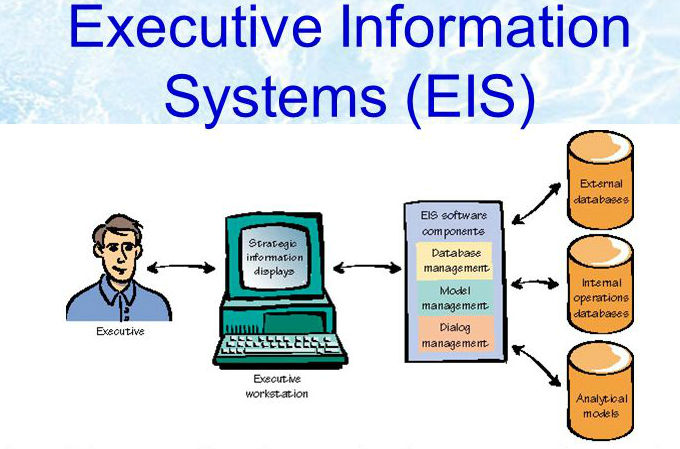 Executive Information Systems (EIS)

Executive

Strategic information displays

Executive workstation

EIS software components

Database management

Model management

Dialog management

External databases

Internal operations databases

Analytical models